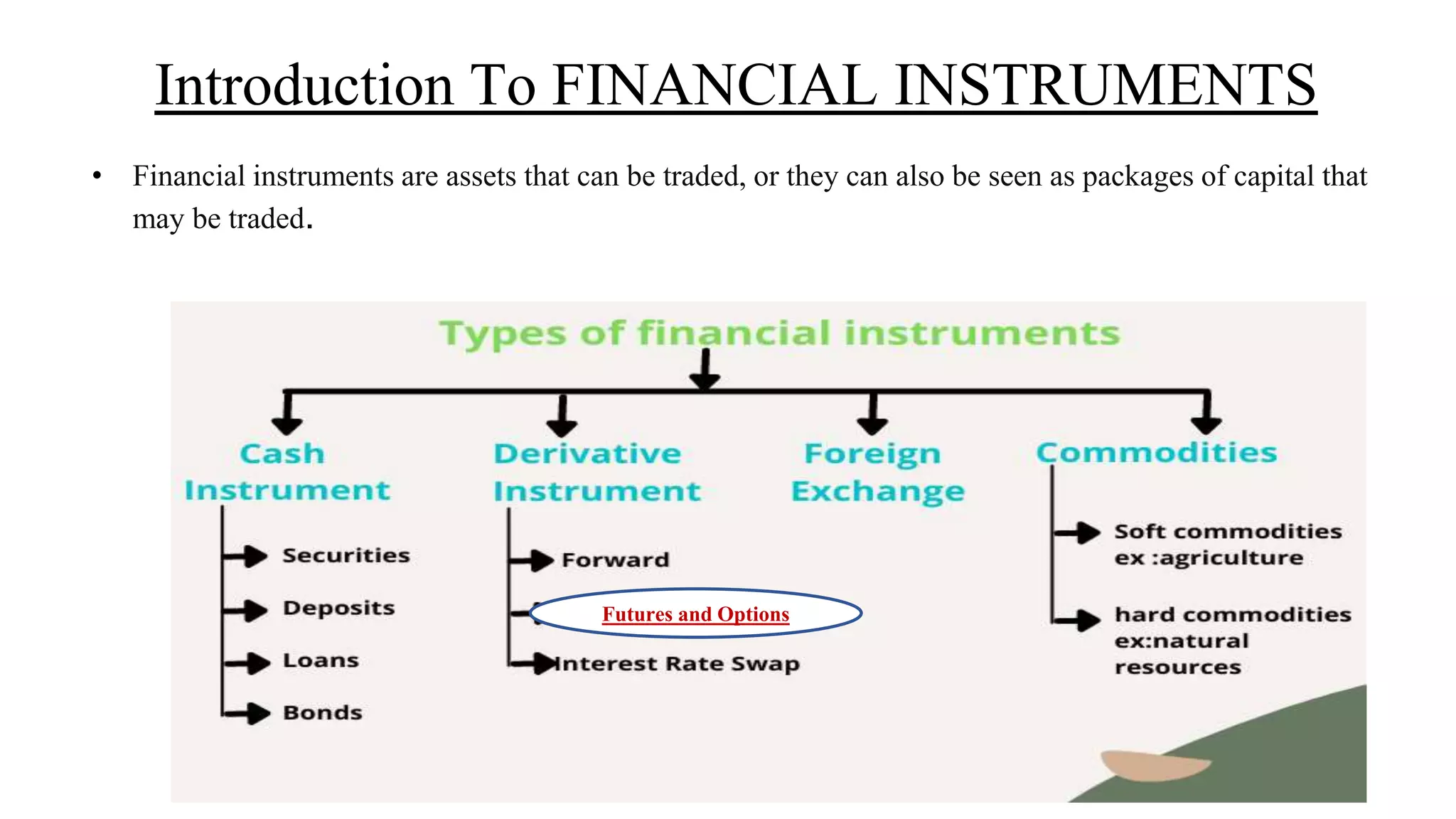 Introduction To FINANCIAL INSTRUMENTS

• Financial instruments are assets that can be traded, or they can also be seen as packages of capital that may be traded.

Types of financial instruments

Cash Instrument

Securities

Deposits

Loans

Bonds

Derivative Instrument

Forward

Futures and Options

Interest Rate Swap

Foreign Exchange

Commodities

Soft commodities ex :agriculture

hard commodities ex:natural resources